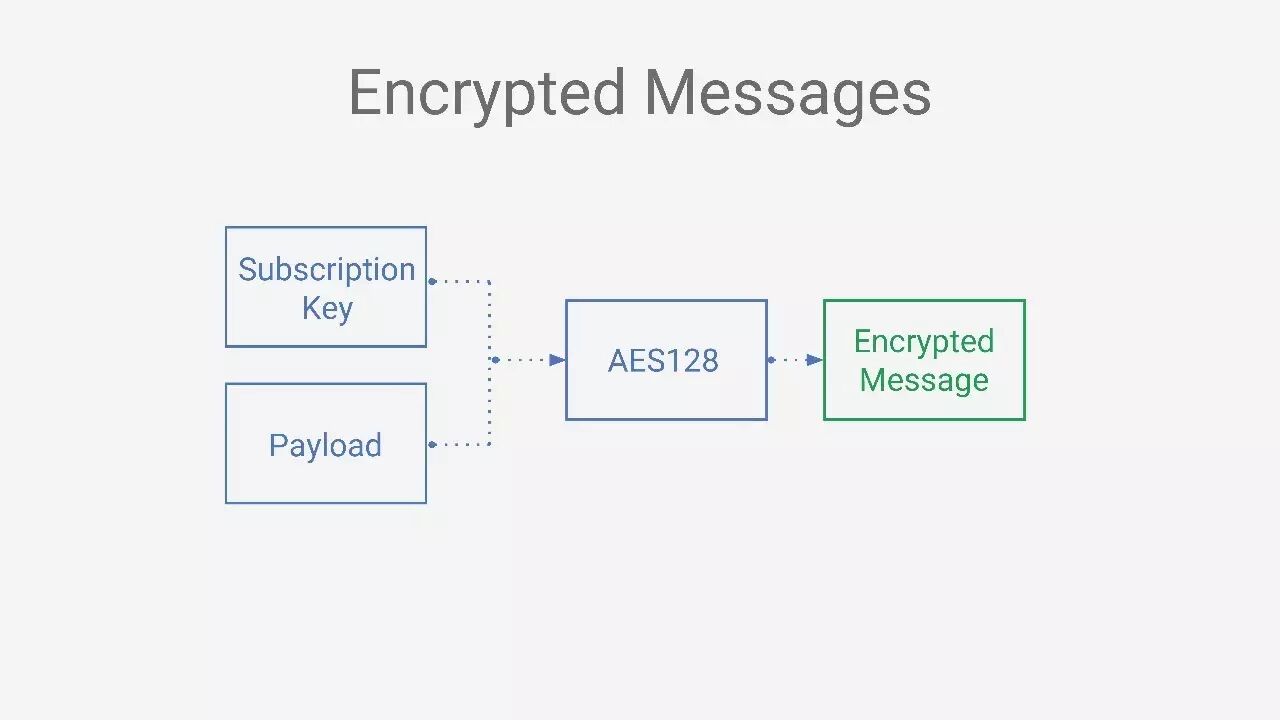 Encrypted Messages

Subscription Key

Payload

AES128

Encrypted Message